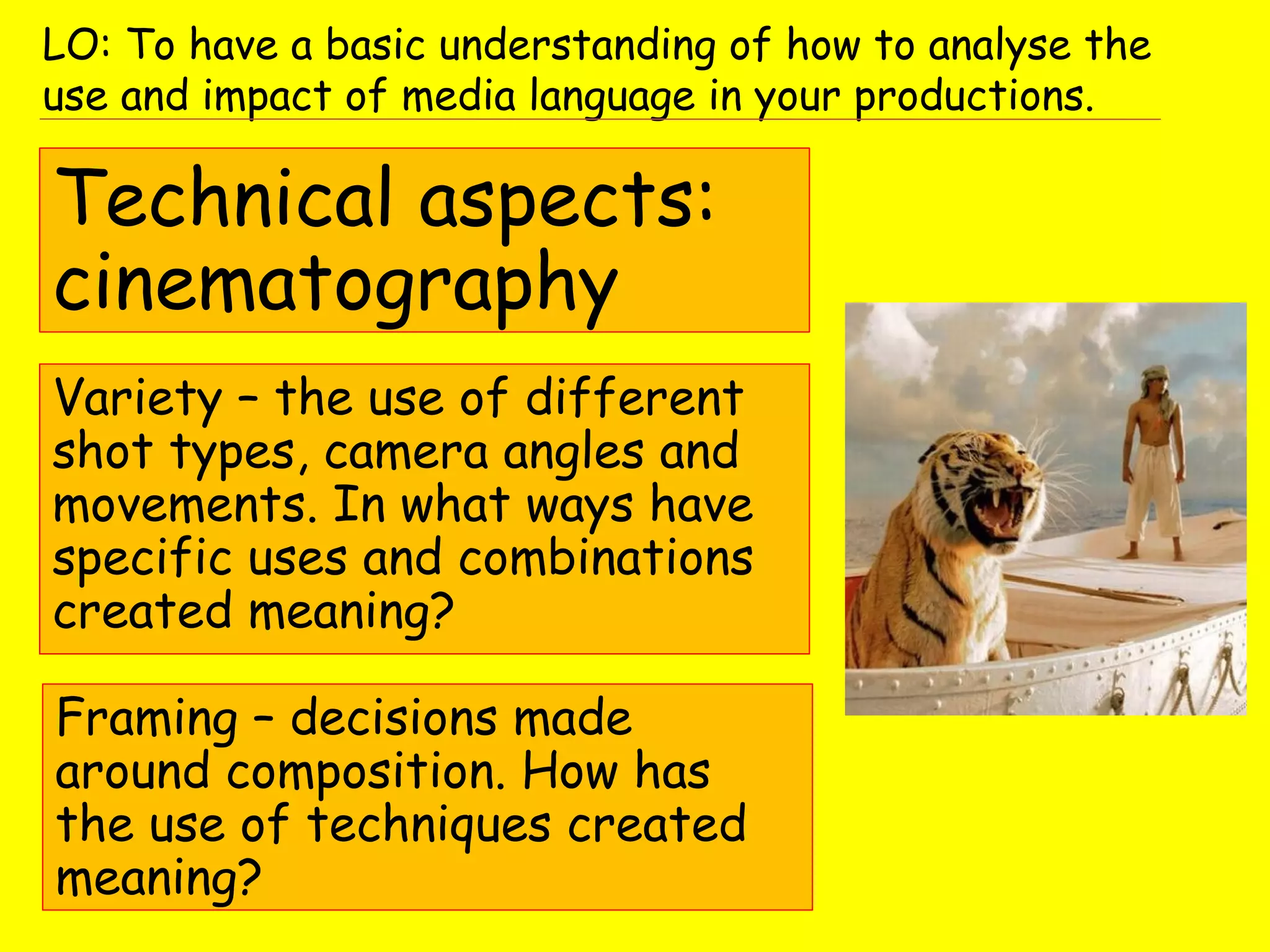 LO: To have a basic understanding of how to analyse the use and impact of media language in your productions.

Technical aspects: cinematography

Variety – the use of different shot types, camera angles and movements. In what ways have specific uses and combinations created meaning?

Framing – decisions made around composition. How has the use of techniques created meaning?